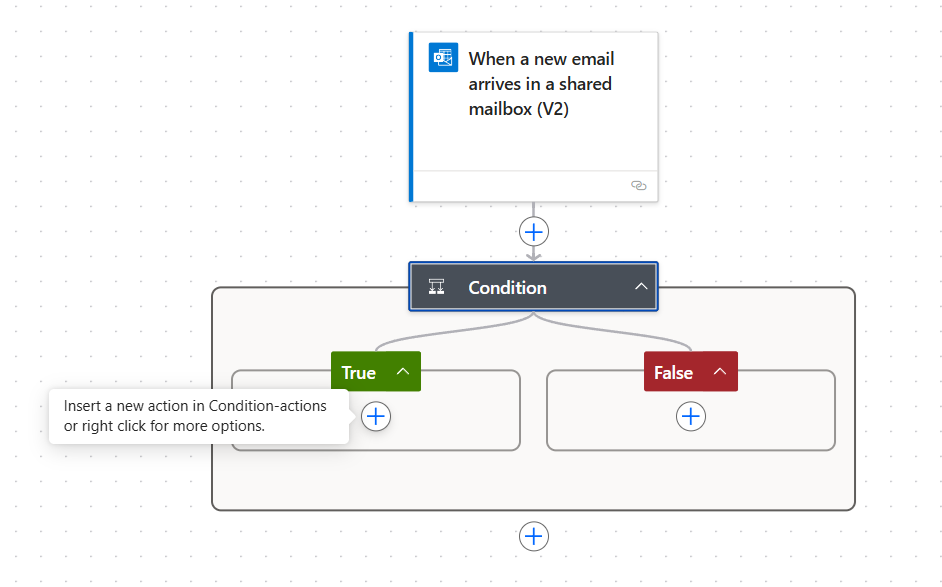 When a new email arrives in a shared mailbox (V2)

Condition

True

False

Insert a new action in Condition-actions or right click for more options.